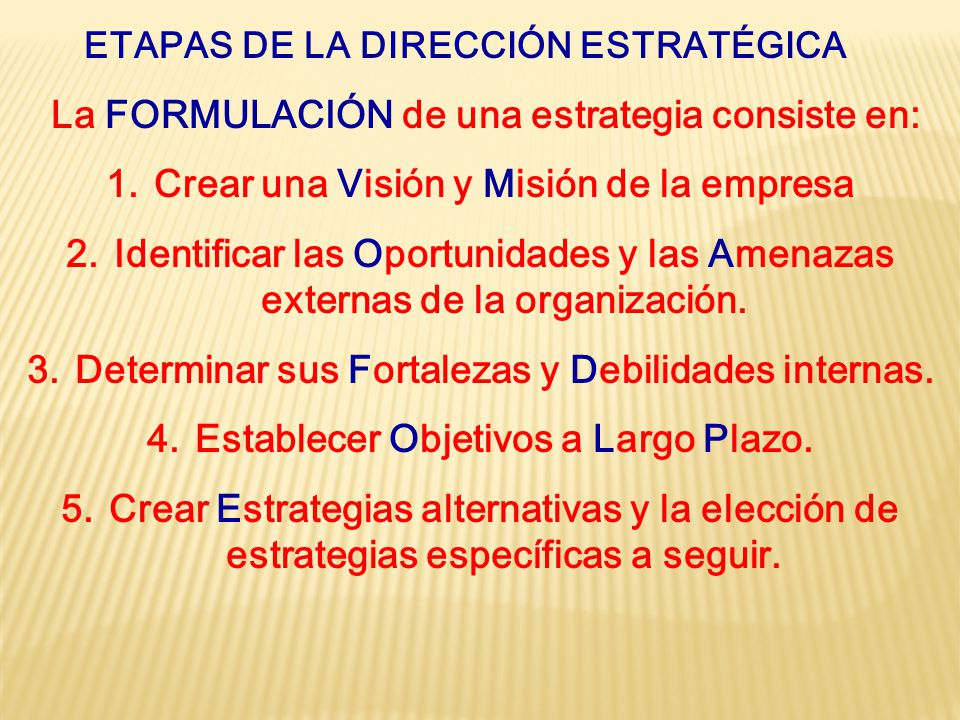 ETAPAS DE LA DIRECCIÓN ESTRATÉGICA

La FORMULACIÓN de una estrategia consiste en:

1. Crear una Visión y Misión de la empresa
2. Identificar las Oportunidades y las Amenazas externas de la organización.
3. Determinar sus Fortalezas y Debilidades internas.
4. Establecer Objetivos a Largo Plazo.
5. Crear Estrategias alternativas y la elección de estrategias específicas a seguir.